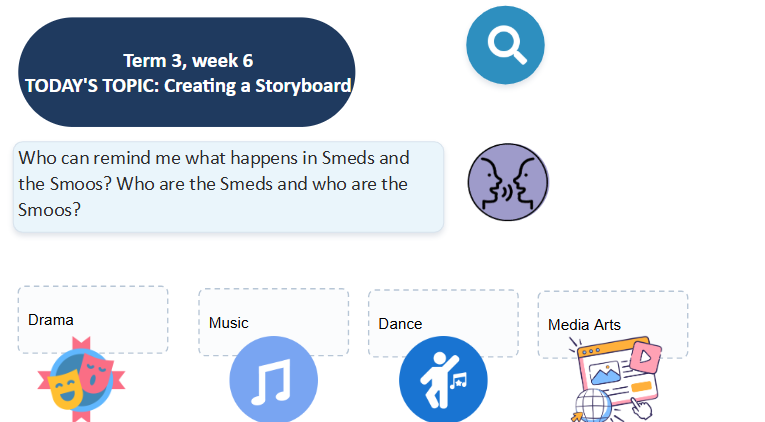 Term 3, week 6
TODAY'S TOPIC: Creating a Storyboard

Who can remind me what happens in Smeds and the Smoos? Who are the Smeds and who are the Smoos?

Drama

Music

Dance

Media Arts